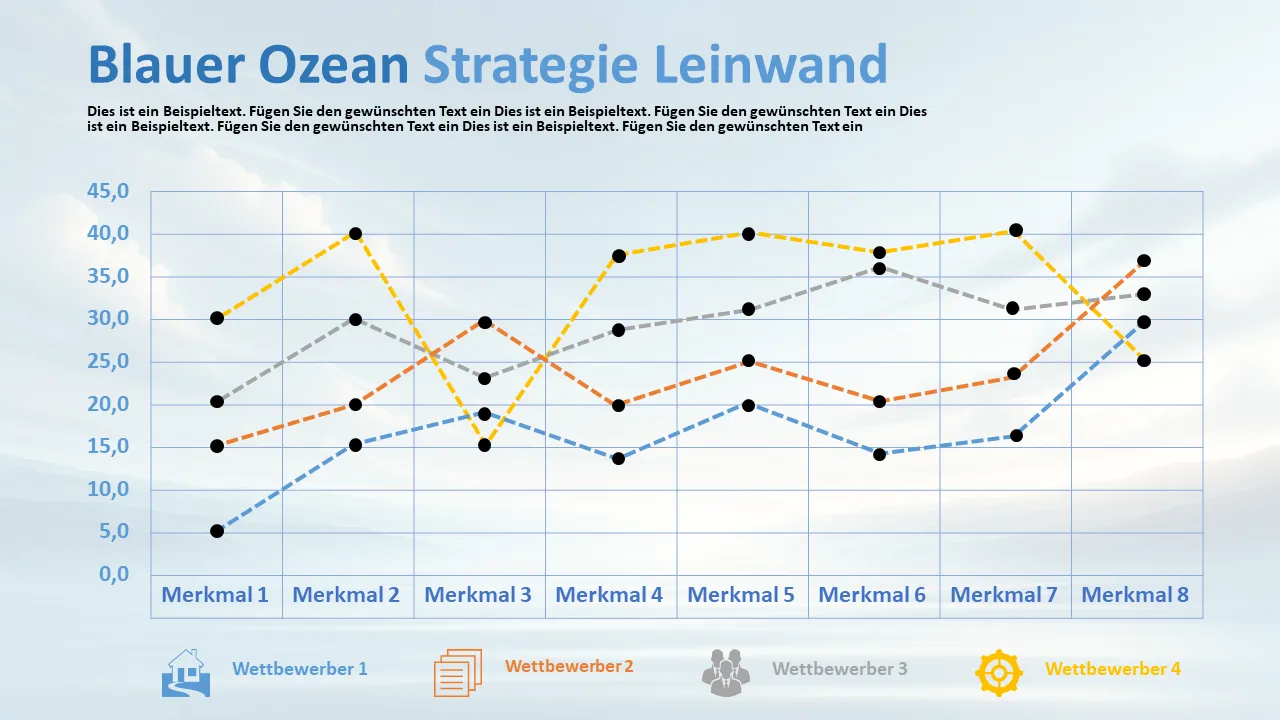 Blauer Ozean Strategie Leinwand

Dies ist ein Beispieltext. Fügen Sie den gewünschten Text ein Dies ist ein Beispieltext. Fügen Sie den gewünschten Text ein Dies ist ein Beispieltext. Fügen Sie den gewünschten Text ein Dies ist ein Beispieltext. Fügen Sie den gewünschten Text ein

45,0
40,0
35,0
30,0
25,0
20,0
15,0
10,0
5,0
0,0

Merkmal 1 Merkmal 2 Merkmal 3 Merkmal 4 Merkmal 5 Merkmal 6 Merkmal 7 Merkmal 8

Wettbewerber 1 Wettbewerber 2 Wettbewerber 3 Wettbewerber 4